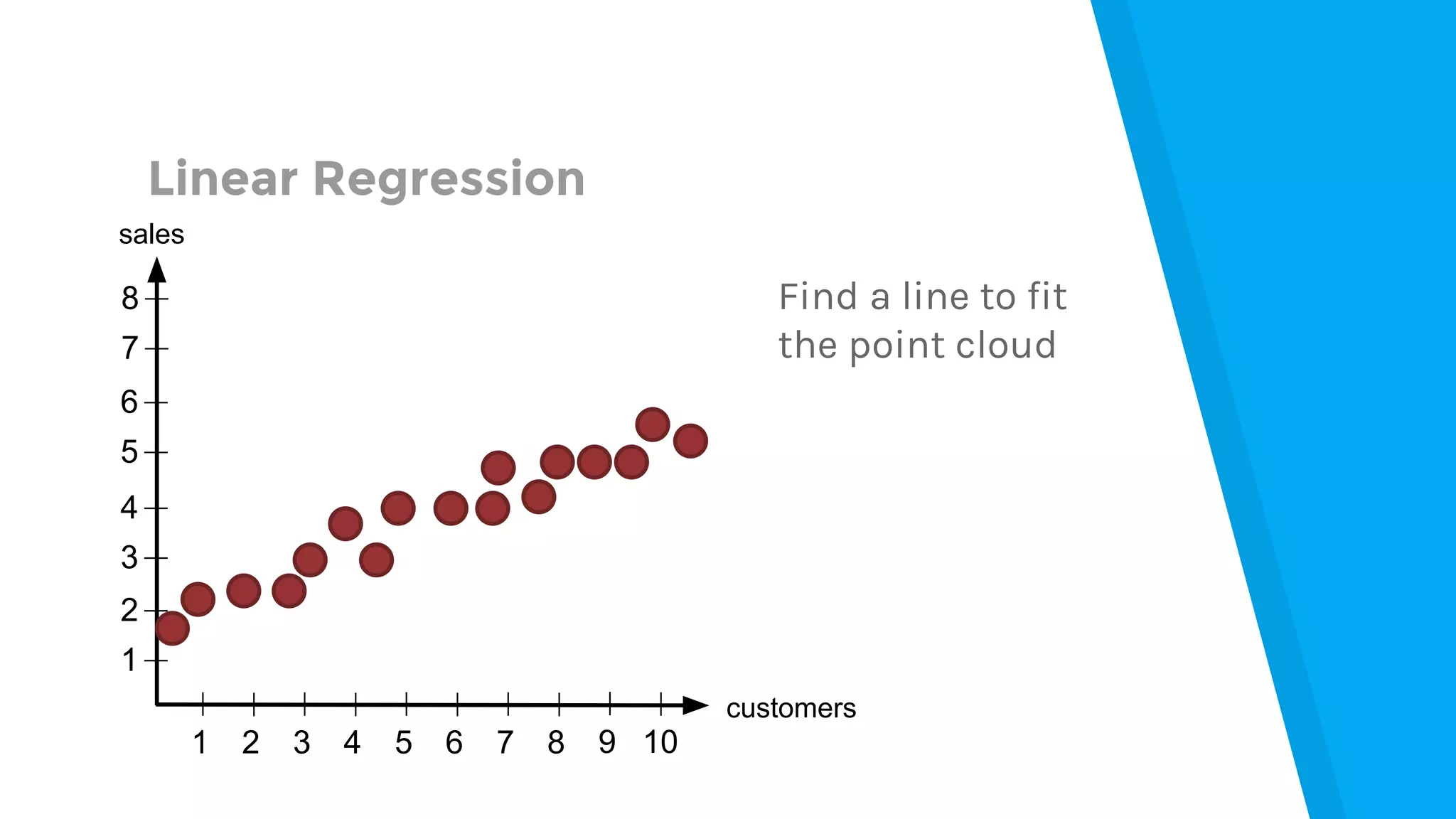 Linear Regression

sales

8
7
6
5
4
3
2
1

1 2 3 4 5 6 7 8 9 10

customers

Find a line to fit the point cloud